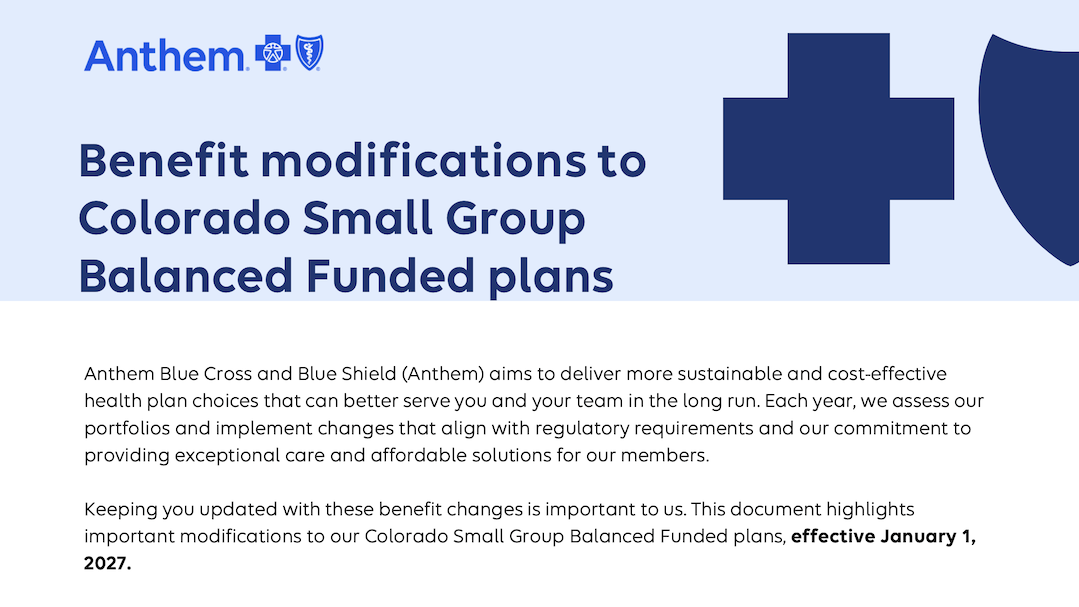 Anthem

Benefit modifications to Colorado Small Group Balanced Funded plans

Anthem Blue Cross and Blue Shield (Anthem) aims to deliver more sustainable and cost-effective health plan choices that can better serve you and your team in the long run. Each year, we assess our portfolios and implement changes that align with regulatory requirements and our commitment to providing exceptional care and affordable solutions for our members.

Keeping you updated with these benefit changes is important to us. This document highlights important modifications to our Colorado Small Group Balanced Funded plans, effective January 1, 2027.